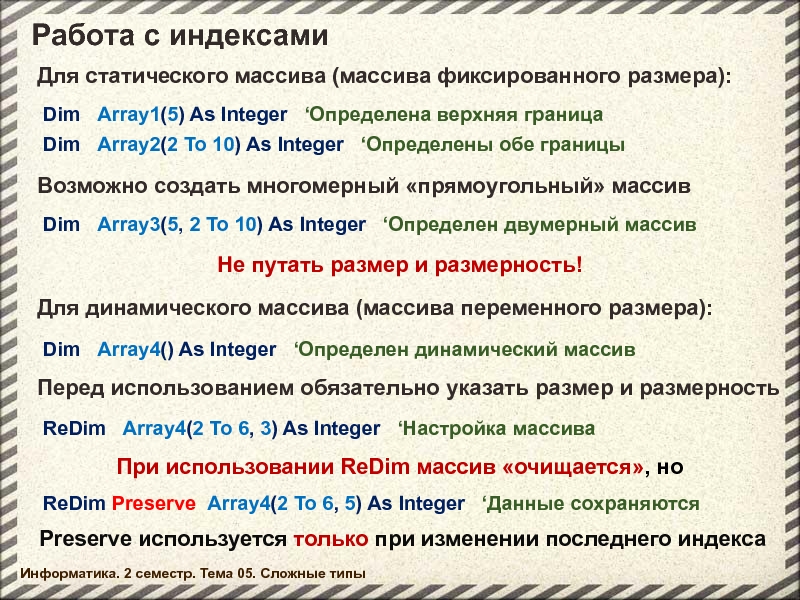 Работа с индексами

Для статического массива (массива фиксированного размера):

Dim Array1(5) As Integer ‘Определена верхняя граница

Dim Array2(2 To 10) As Integer ‘Определены обе границы

Возможно создать многомерный «прямоугольный» массив

Dim Array3(5, 2 To 10) As Integer ‘Определен двумерный массив

Не путать размер и размерность!

Для динамического массива (массива переменного размера):

Dim Array4() As Integer ‘Определен динамический массив

Перед использованием обязательно указать размер и размерность

ReDim Array4(2 To 6, 3) As Integer ‘Настройка массива

При использовании ReDim массив «очищается», но

ReDim Preserve Array4(2 To 6, 5) As Integer ‘Данные сохраняются

Preserve используется только при изменении последнего индекса

Информатика. 2 семестр. Тема 05. Сложные типы